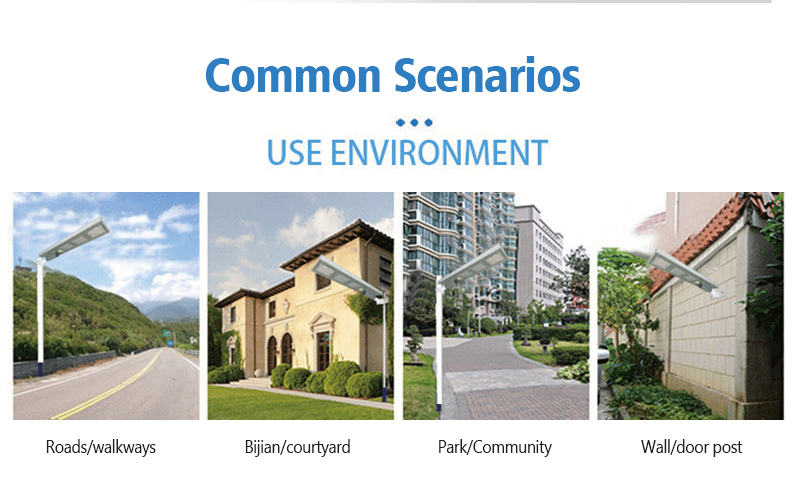 Common Scenarios

USE ENVIRONMENT

Roads/walkways

Bijian/courtyard

Park/Community

Wall/door post